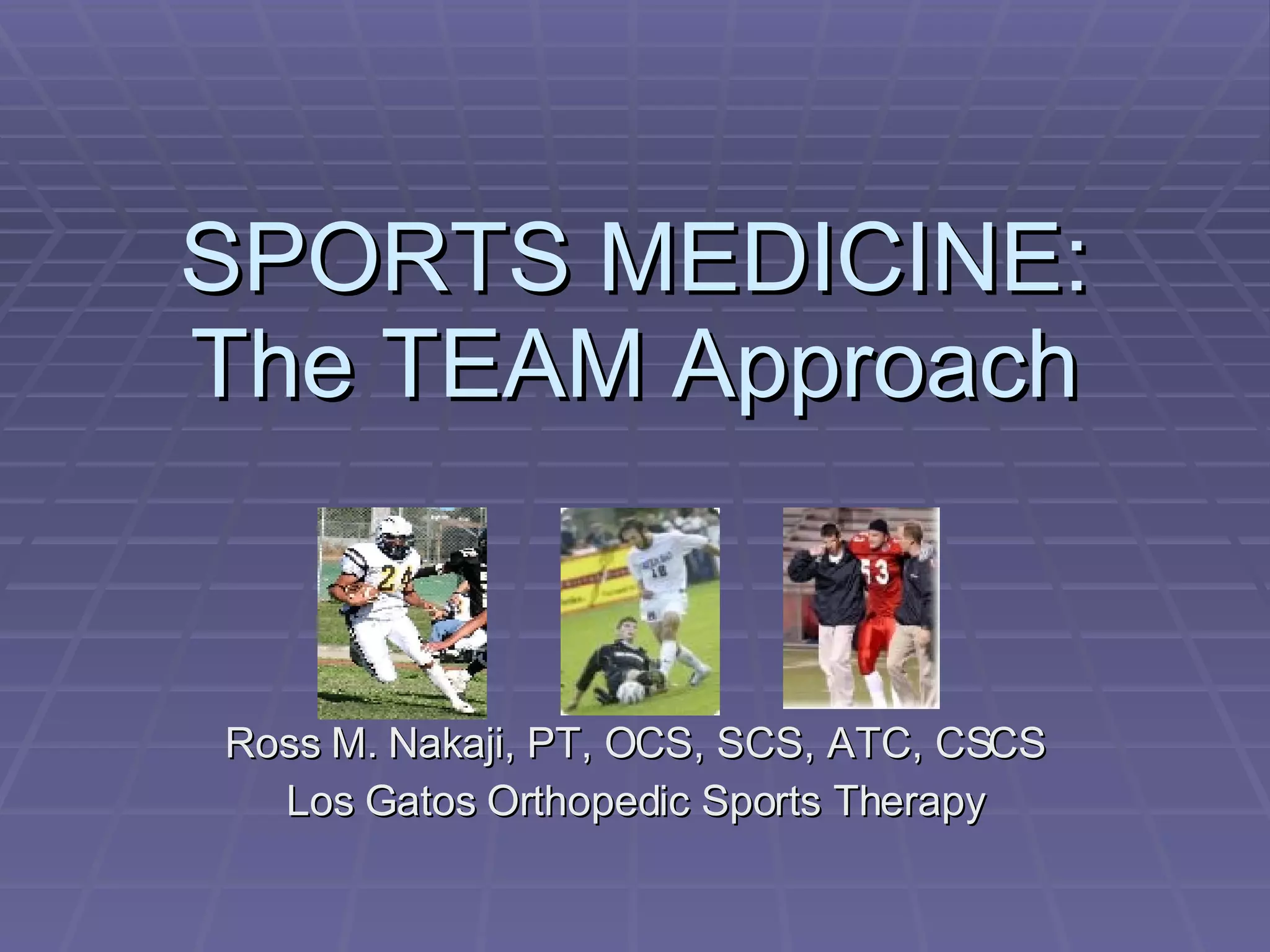 SPORTS MEDICINE:
The TEAM Approach

24

18

53

Ross M. Nakaji, PT, OCS, SCS, ATC, CSCS
Los Gatos Orthopedic Sports Therapy